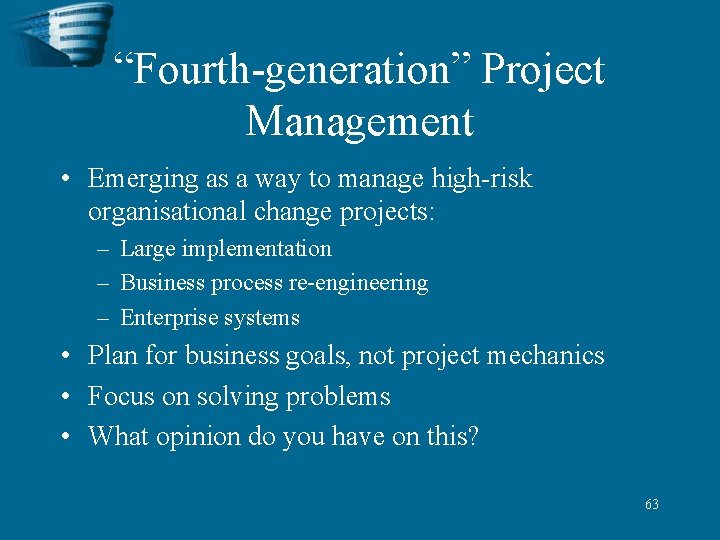 “Fourth-generation” Project Management

• Emerging as a way to manage high-risk organisational change projects:
– Large implementation
– Business process re-engineering
– Enterprise systems
• Plan for business goals, not project mechanics
• Focus on solving problems
• What opinion do you have on this?

63